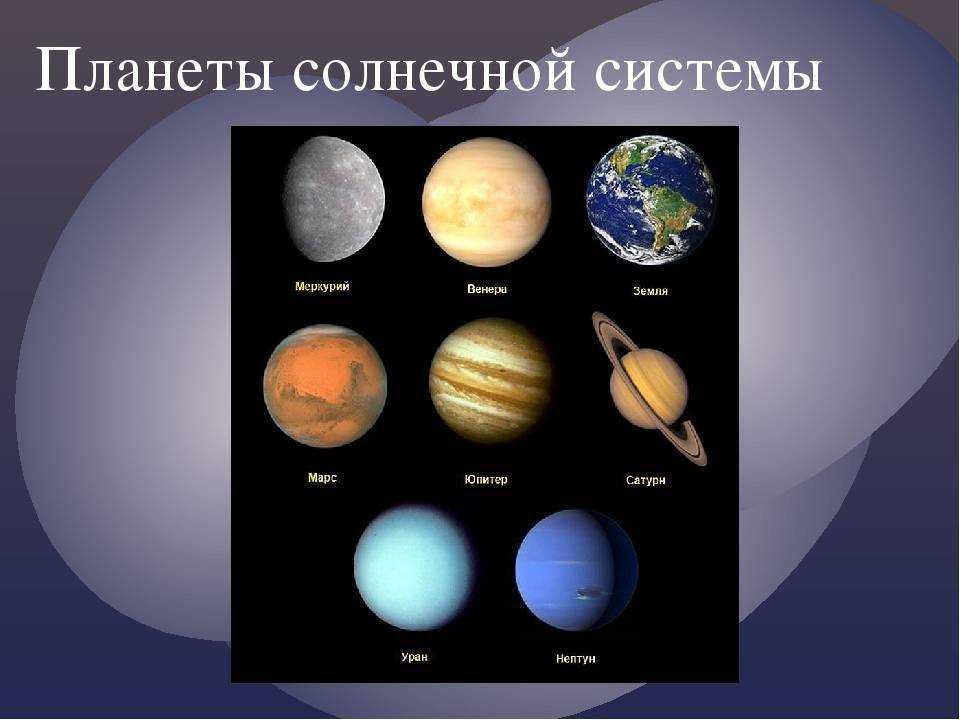 Планеты солнечной системы

Меркурий

Венера

Земля

Марс

Юпитер

Сатурн

Уран

Нептун